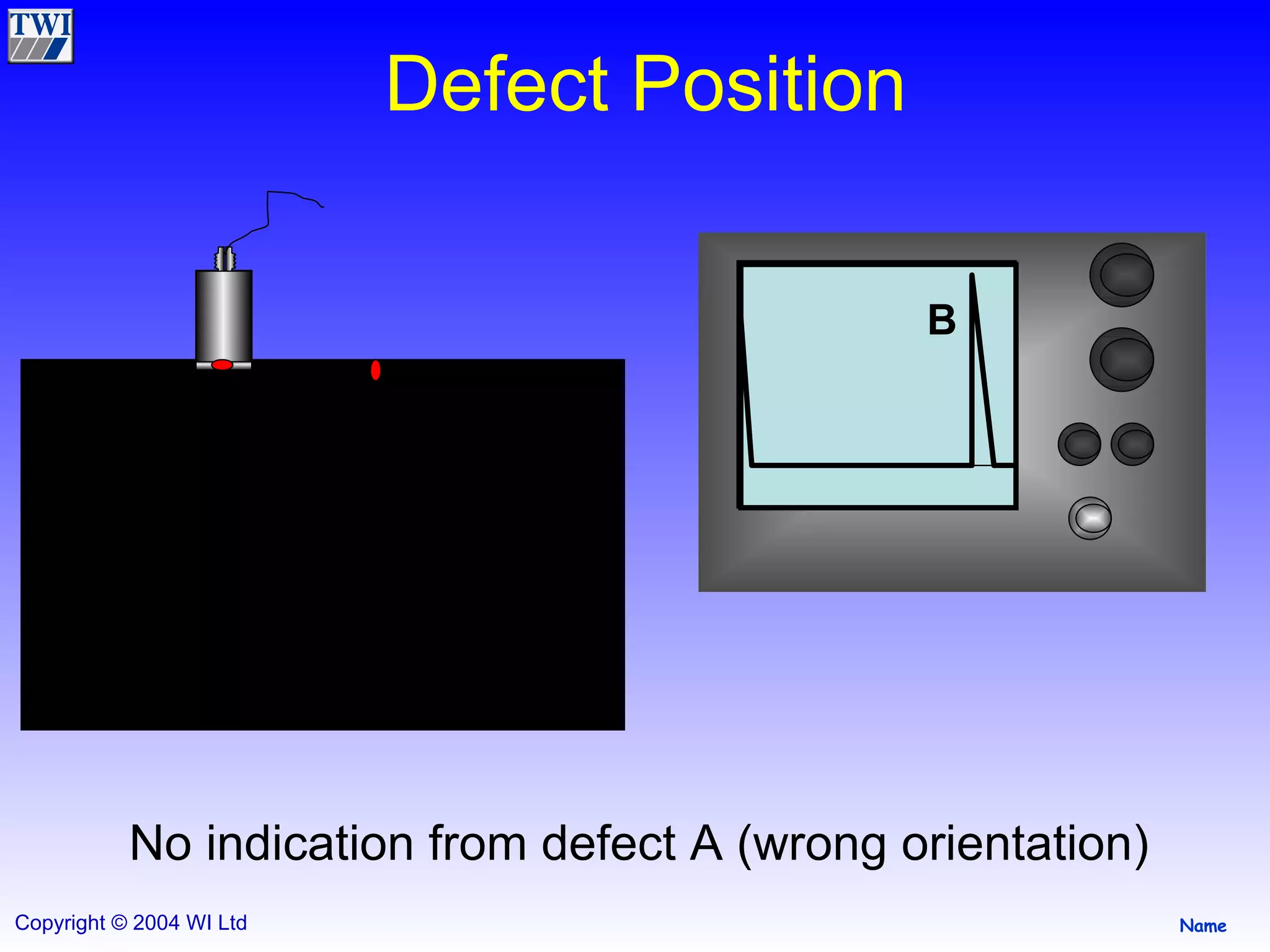 TWI

Defect Position

B

No indication from defect A (wrong orientation)

Copyright © 2004 WI Ltd

Name